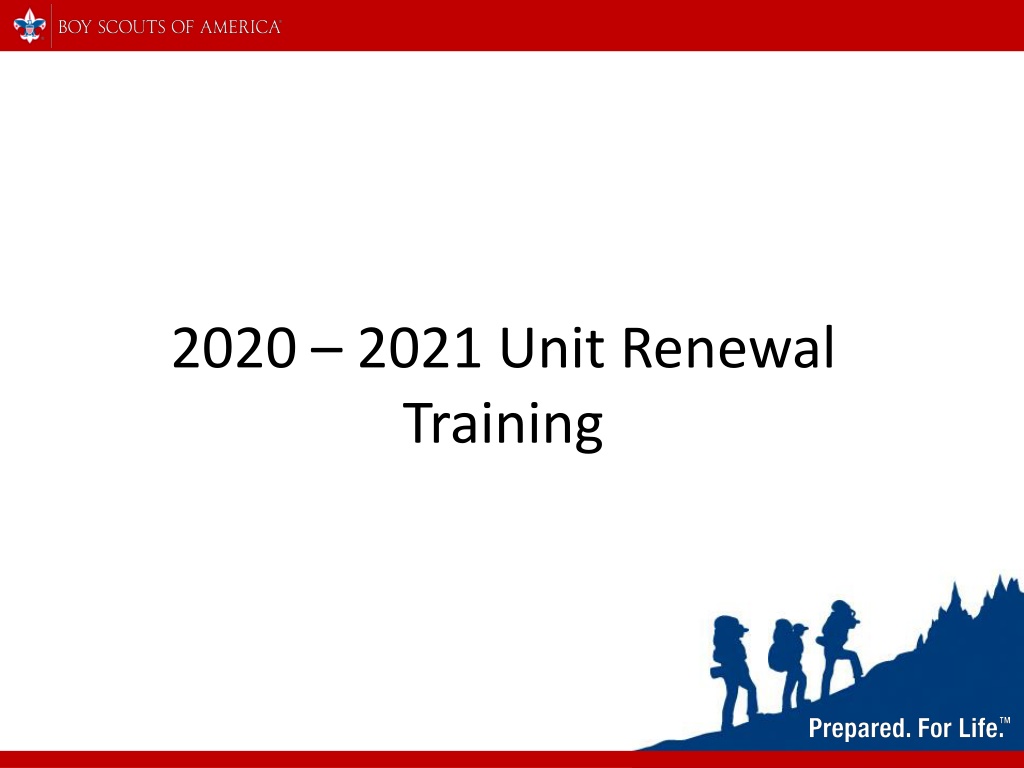 BOY SCOUTS OF AMERICA

2020 – 2021 Unit Renewal Training

Prepared. For Life.™